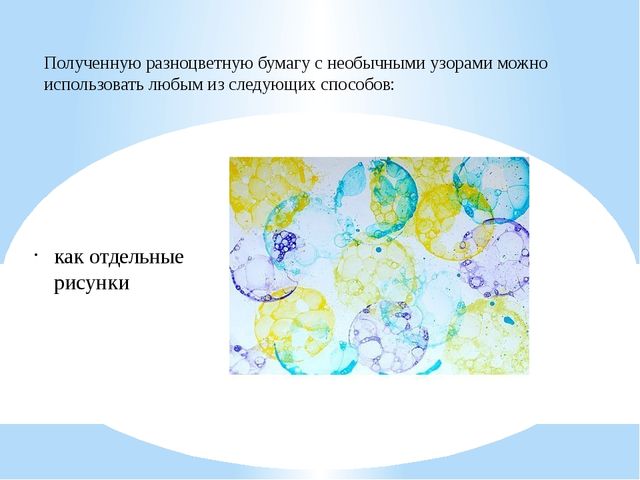 Полученную разноцветную бумагу с необычными узорами можно использовать любым из следующих способов:

· как отдельные рисунки